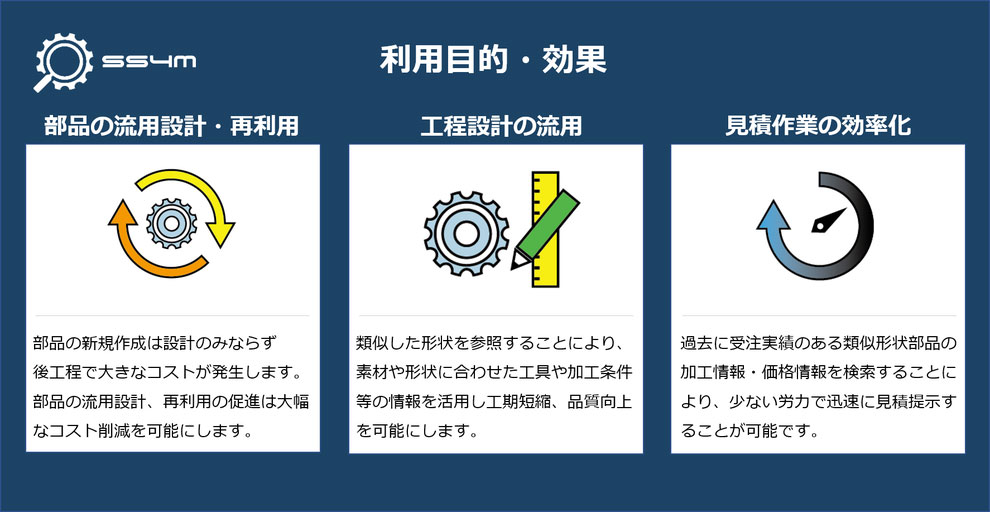 ss4m

利用目的・効果

部品の流用設計・再利用

部品の新規作成は設計のみならず後工程で大きなコストが発生します。部品の流用設計、再利用の促進は大幅なコスト削減を可能にします。

工程設計の流用

類似した形状を参照することにより、素材や形状に合わせた工具や加工条件等の情報を活用し工期短縮、品質向上を可能にします。

見積作業の効率化

過去に受注実績のある類似形状部品の加工情報・価格情報を検索することにより、少ない労力で迅速に見積提示することが可能です。